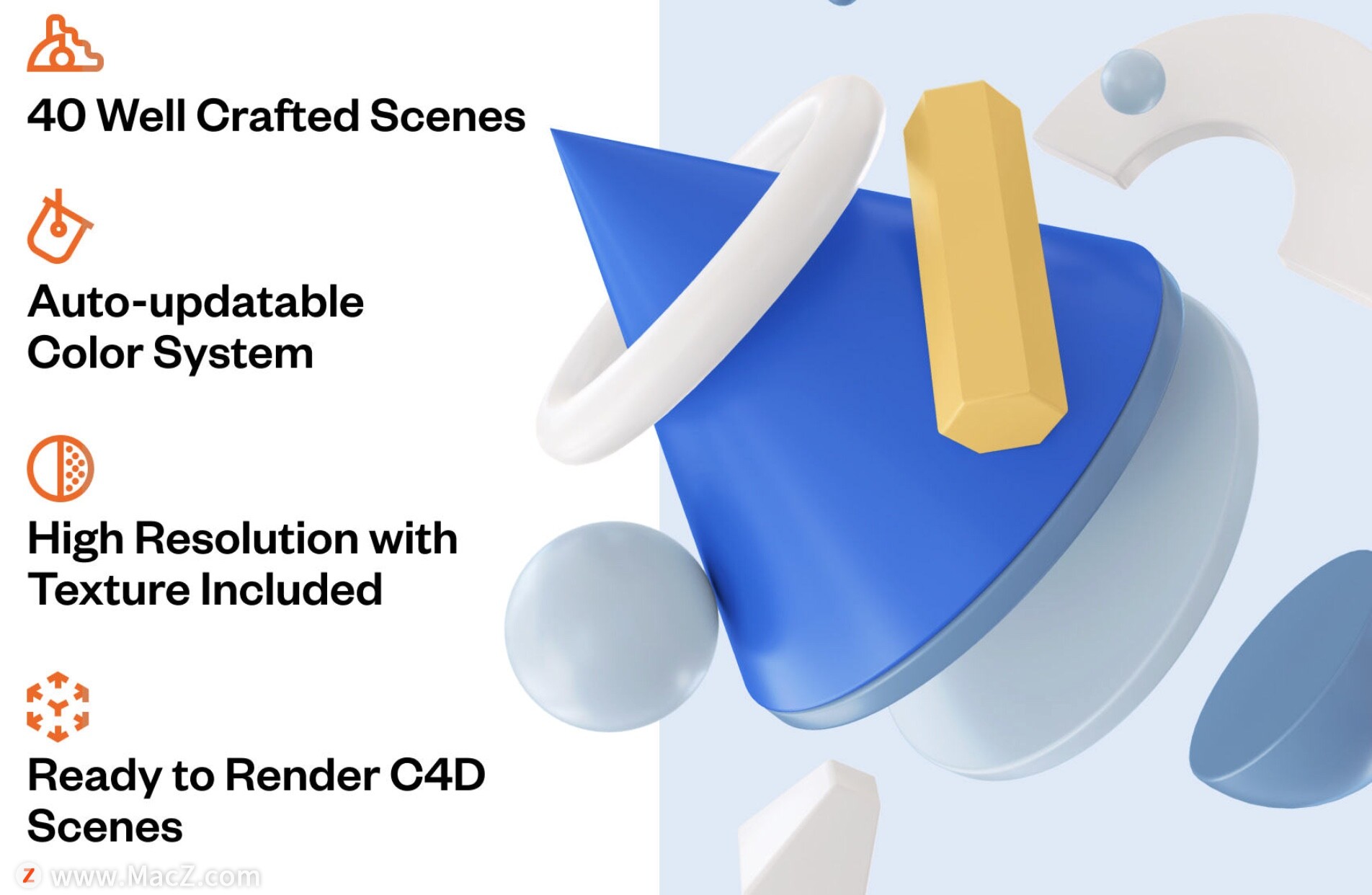 40 Well Crafted Scenes

Auto-updatable Color System

High Resolution with Texture Included

Ready to Render C4D Scenes

Z www.MacZ.com